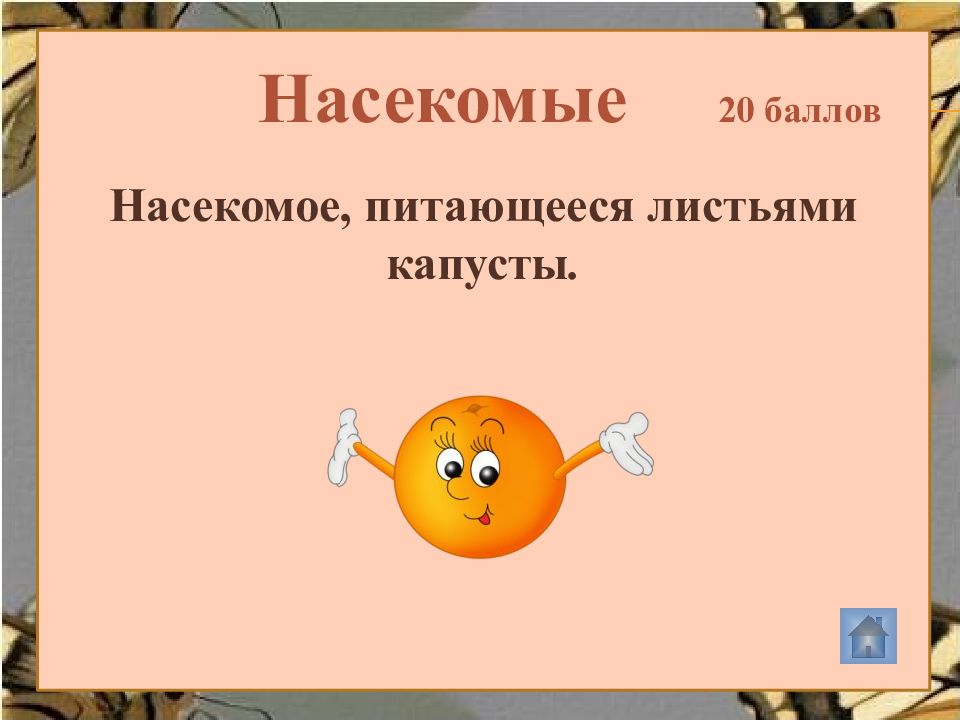 Насекомые 20 баллов

Насекомое, питающееся листьями капусты.